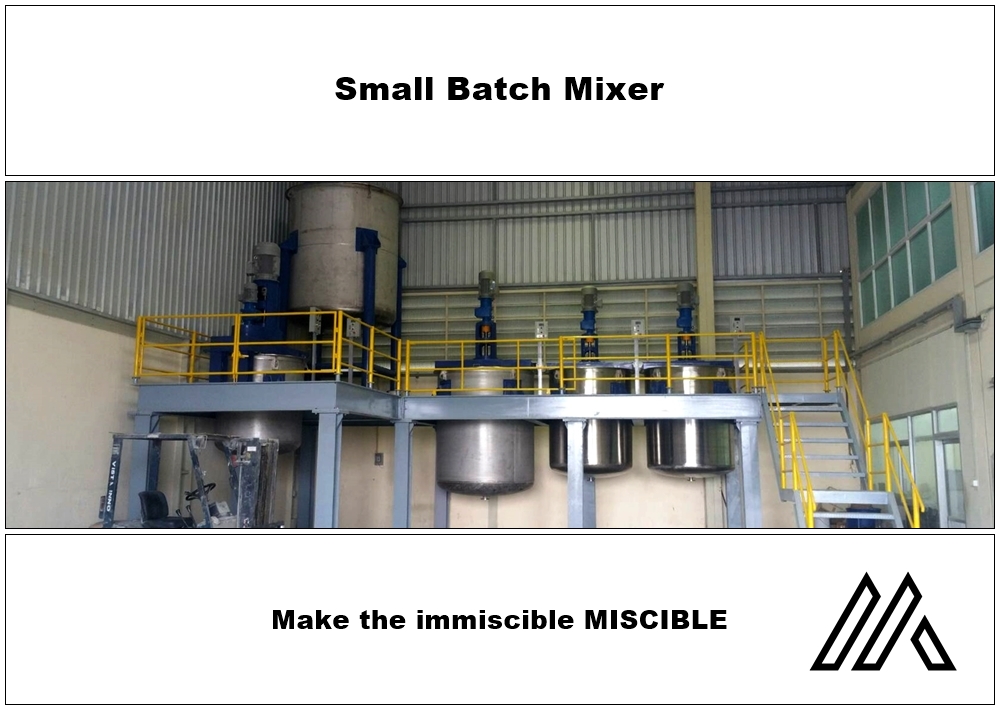 Small Batch Mixer

Make the immiscible MISCIBLE